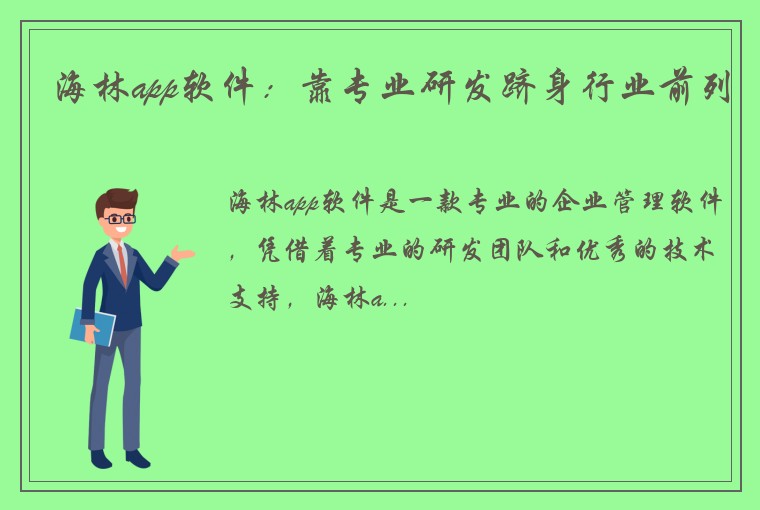 海林app软件：靠专业研发跻身行业前列

海林app软件是一款专业的企业管理软件，凭借着专业的研发团队和优秀的技术支持，海林a...